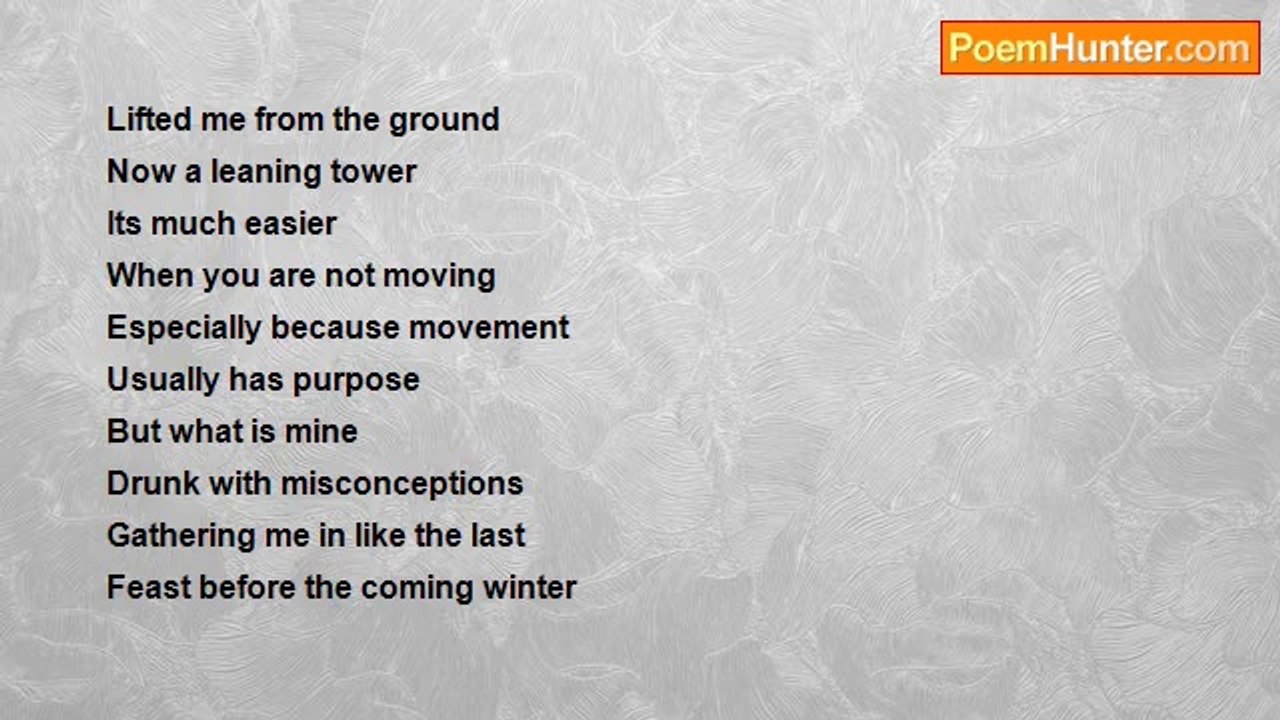 PoemHunter.com

Lifted me from the ground
Now a leaning tower
Its much easier
When you are not moving
Especially because movement
Usually has purpose
But what is mine
Drunk with misconceptions
Gathering me in like the last
Feast before the coming winter